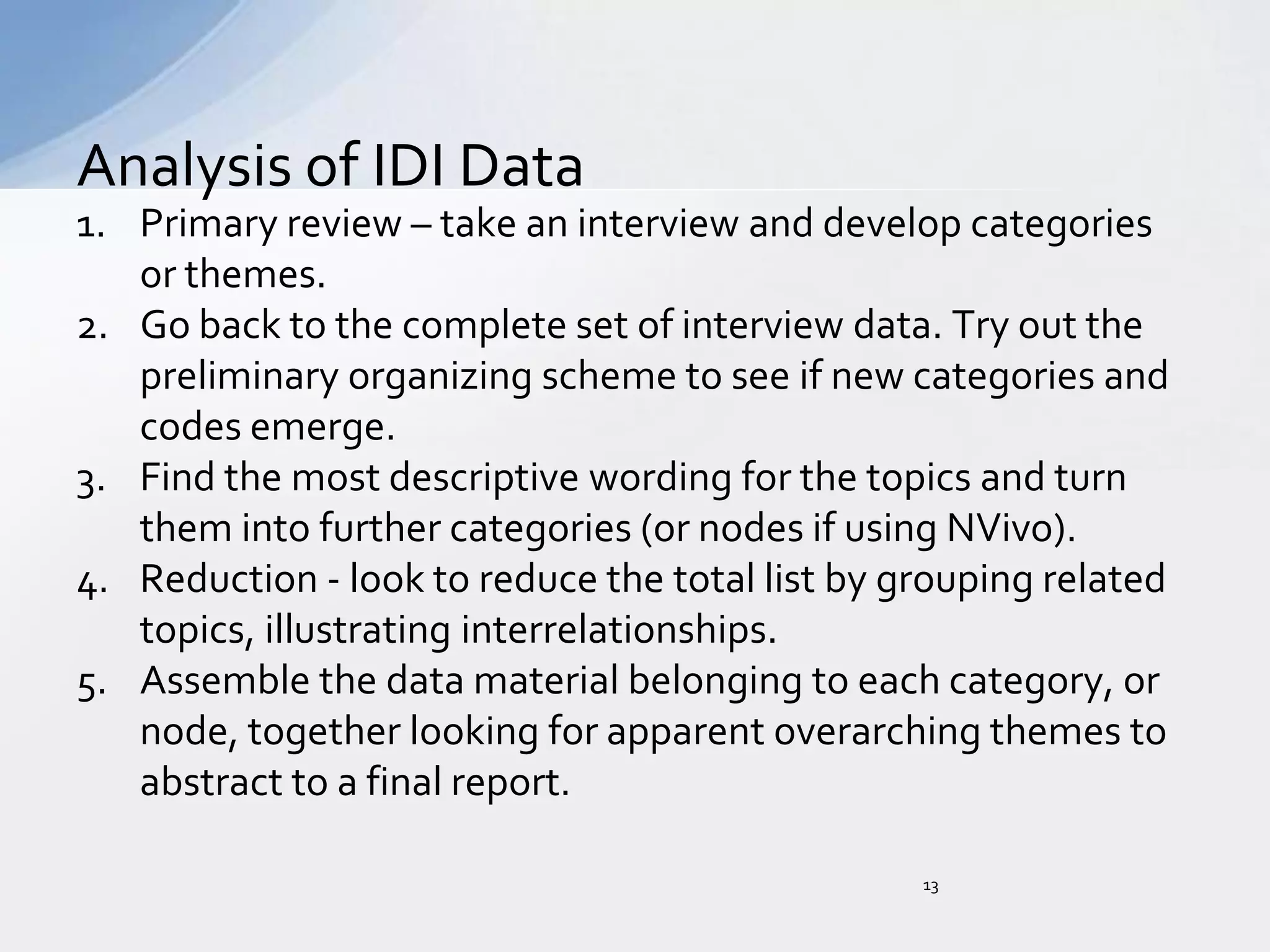 Analysis of IDI Data

1. Primary review – take an interview and develop categories or themes.
2. Go back to the complete set of interview data. Try out the preliminary organizing scheme to see if new categories and codes emerge.
3. Find the most descriptive wording for the topics and turn them into further categories (or nodes if using NVivo).
4. Reduction - look to reduce the total list by grouping related topics, illustrating interrelationships.
5. Assemble the data material belonging to each category, or node, together looking for apparent overarching themes to abstract to a final report.

13